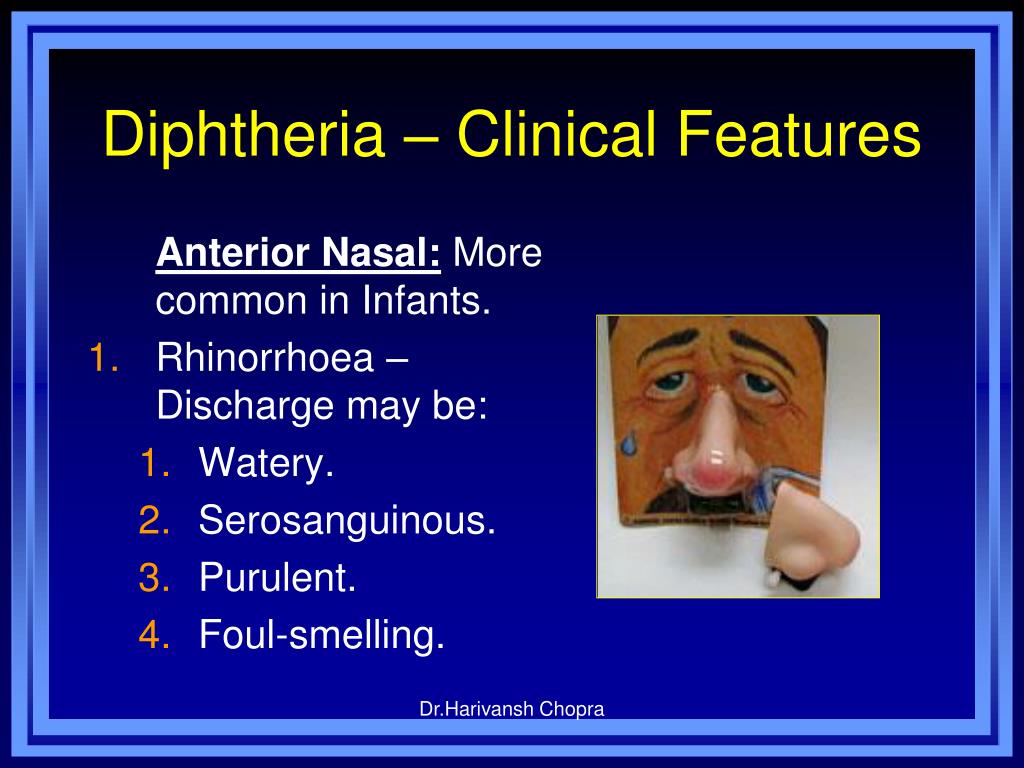 Diphtheria – Clinical Features

Anterior Nasal: More common in Infants.

1. Rhinorrhoea – Discharge may be:
   1. Watery.
   2. Serosanguinous.
   3. Purulent.
   4. Foul-smelling.

Dr.Harivansh Chopra